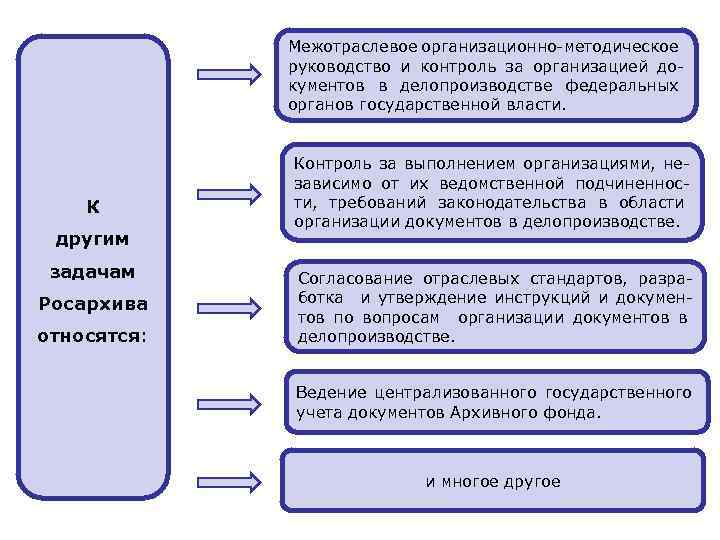 К другим задачам Росархива относятся:

Межотраслевое организационно-методическое руководство и контроль за организацией документов в делопроизводстве федеральных органов государственной власти.

Контроль за выполнением организациями, независимо от их ведомственной подчиненности, требований законодательства в области организации документов в делопроизводстве.

Согласование отраслевых стандартов, разработка и утверждение инструкций и документов по вопросам организации документов в делопроизводстве.

Ведение централизованного государственного учета документов Архивного фонда.

и многое другое